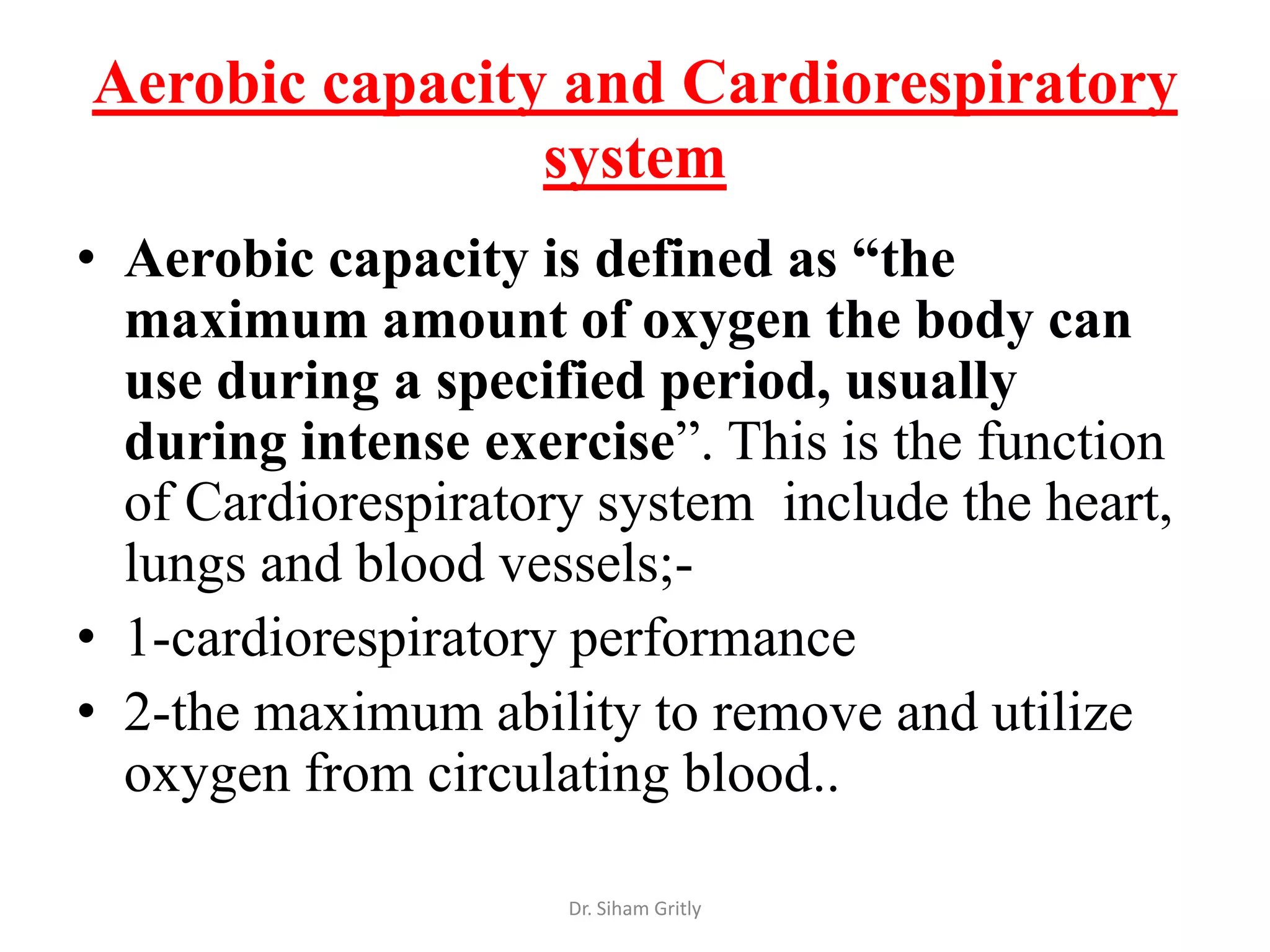 Aerobic capacity and Cardiorespiratory system

• Aerobic capacity is defined as “the maximum amount of oxygen the body can use during a specified period, usually during intense exercise”. This is the function of Cardiorespiratory system include the heart, lungs and blood vessels;-

• 1-cardiorespiratory performance

• 2-the maximum ability to remove and utilize oxygen from circulating blood..

Dr. Siham Gritly